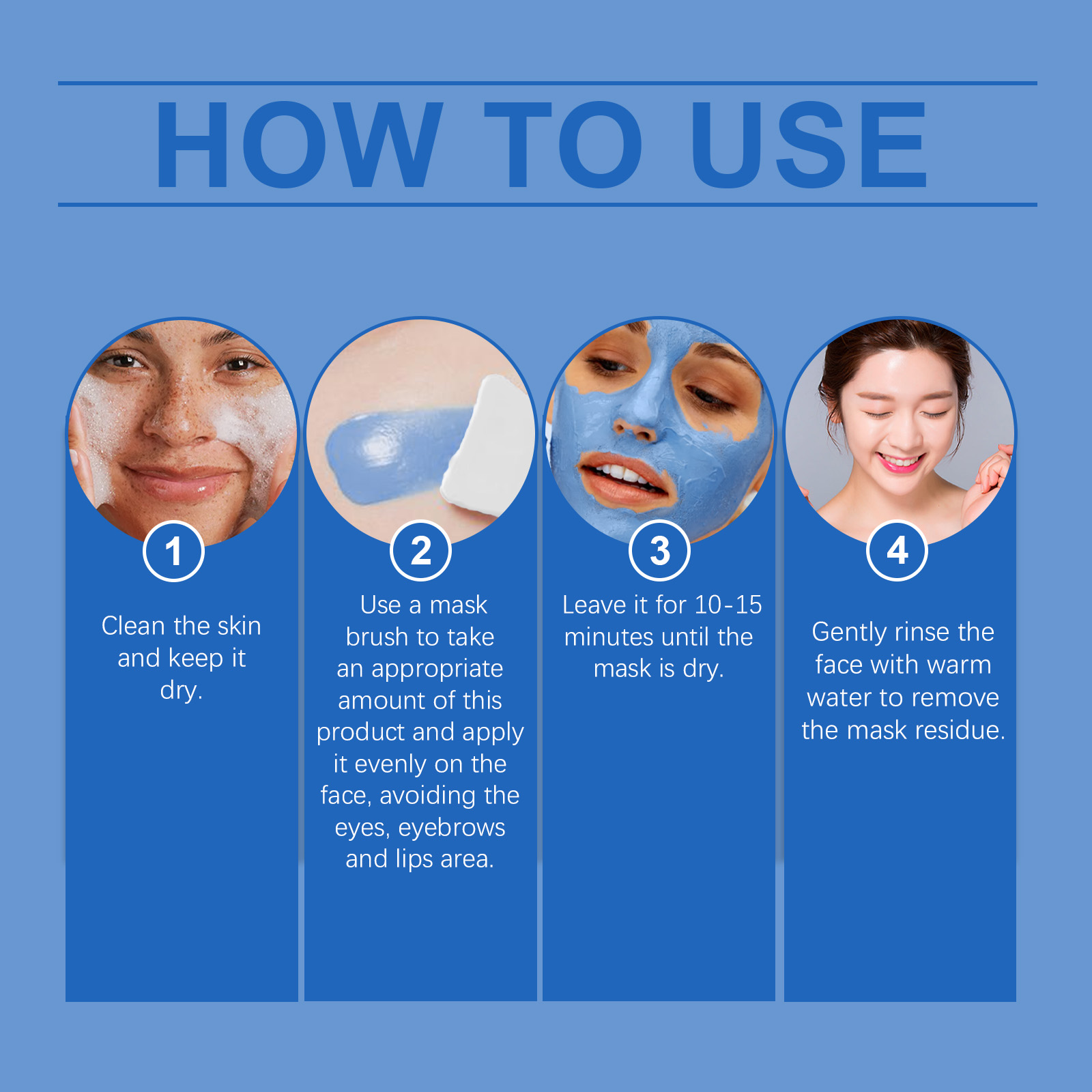 HOW TO USE

1

Clean the skin and keep it dry.

2

Use a mask brush to take an appropriate amount of this product and apply it evenly on the face, avoiding the eyes, eyebrows and lips area.

3

Leave it for 10-15 minutes until the mask is dry.

4

Gently rinse the face with warm water to remove the mask residue.